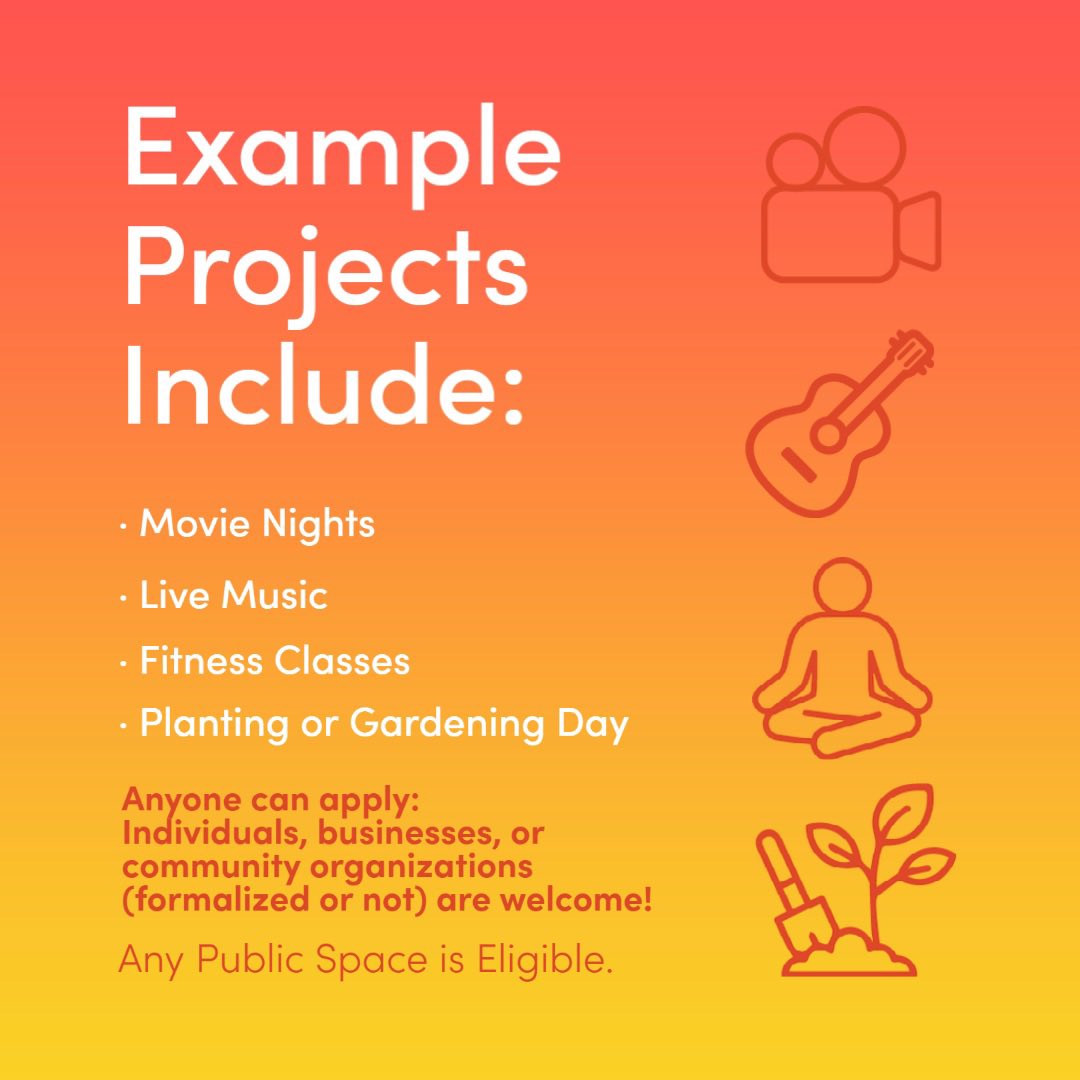 Example Projects Include:

· Movie Nights

· Live Music

· Fitness Classes

· Planting or Gardening Day

Anyone can apply: Individuals, businesses, or community organizations (formalized or not) are welcome!

Any Public Space is Eligible.